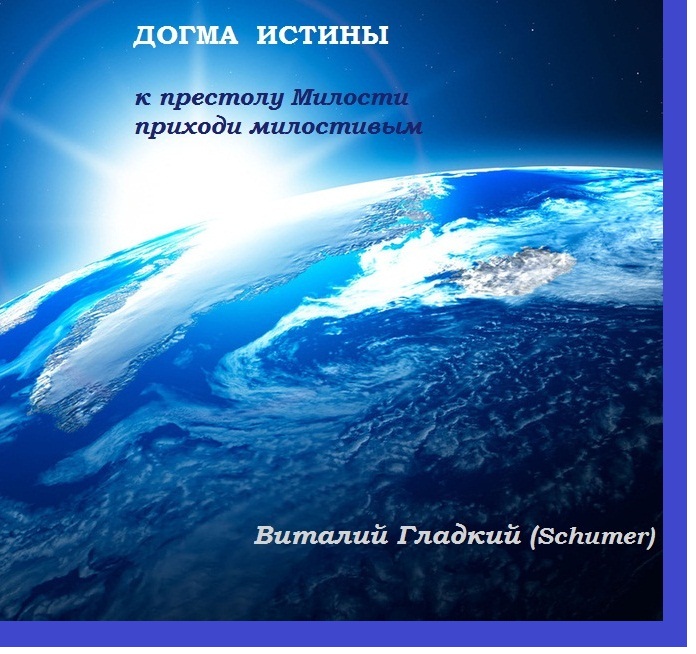 ДОГМА ИСТИНЫ

к престолу Милости приходи милостивым

Виталий Гладкий (Schumer)